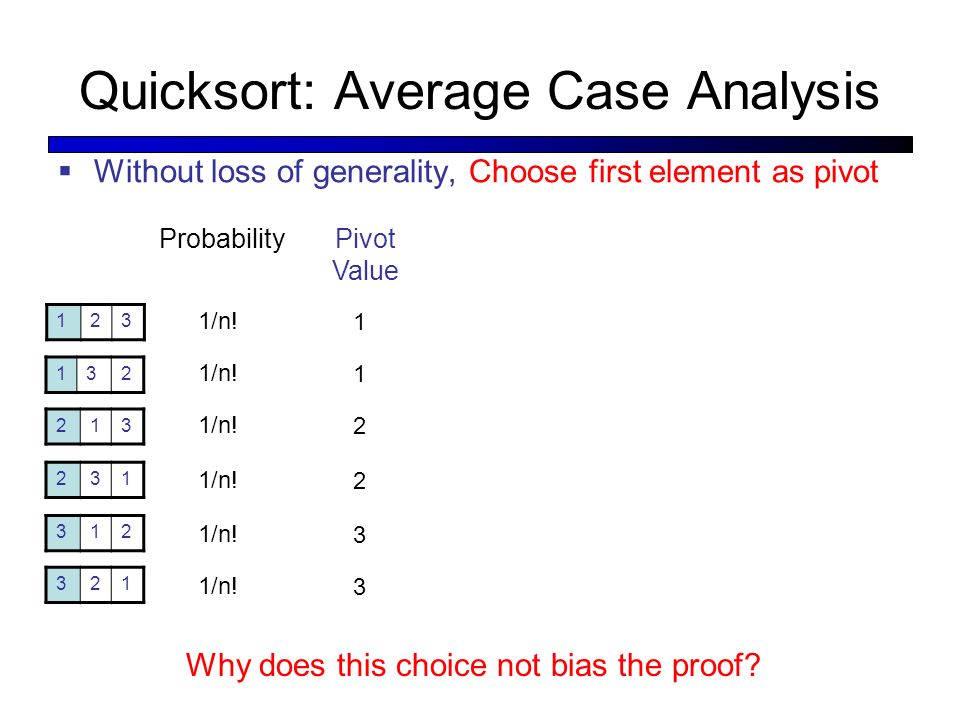 Quicksort: Average Case Analysis

▪ Without loss of generality, Choose first element as pivot

| | Probability | Pivot Value |
|---|---|---|
| 1 2 3 | 1/n! | 1 |
| 1 3 2 | 1/n! | 1 |
| 2 1 3 | 1/n! | 2 |
| 2 3 1 | 1/n! | 2 |
| 3 1 2 | 1/n! | 3 |
| 3 2 1 | 1/n! | 3 |

Why does this choice not bias the proof?